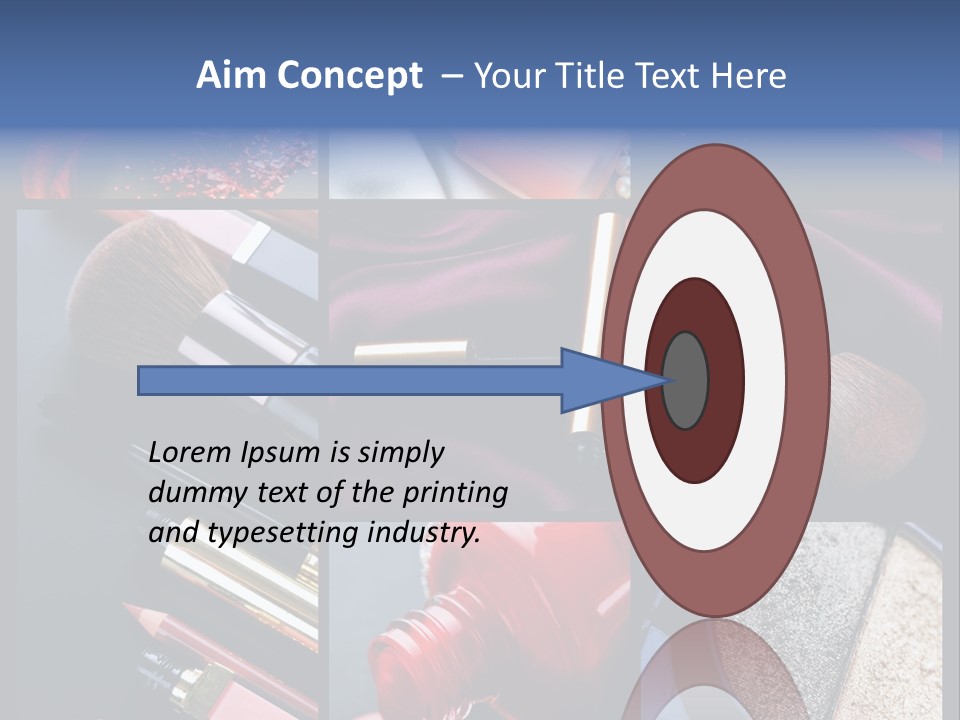 Aim Concept – Your Title Text Here

Lorem Ipsum is simply dummy text of the printing and typesetting industry.